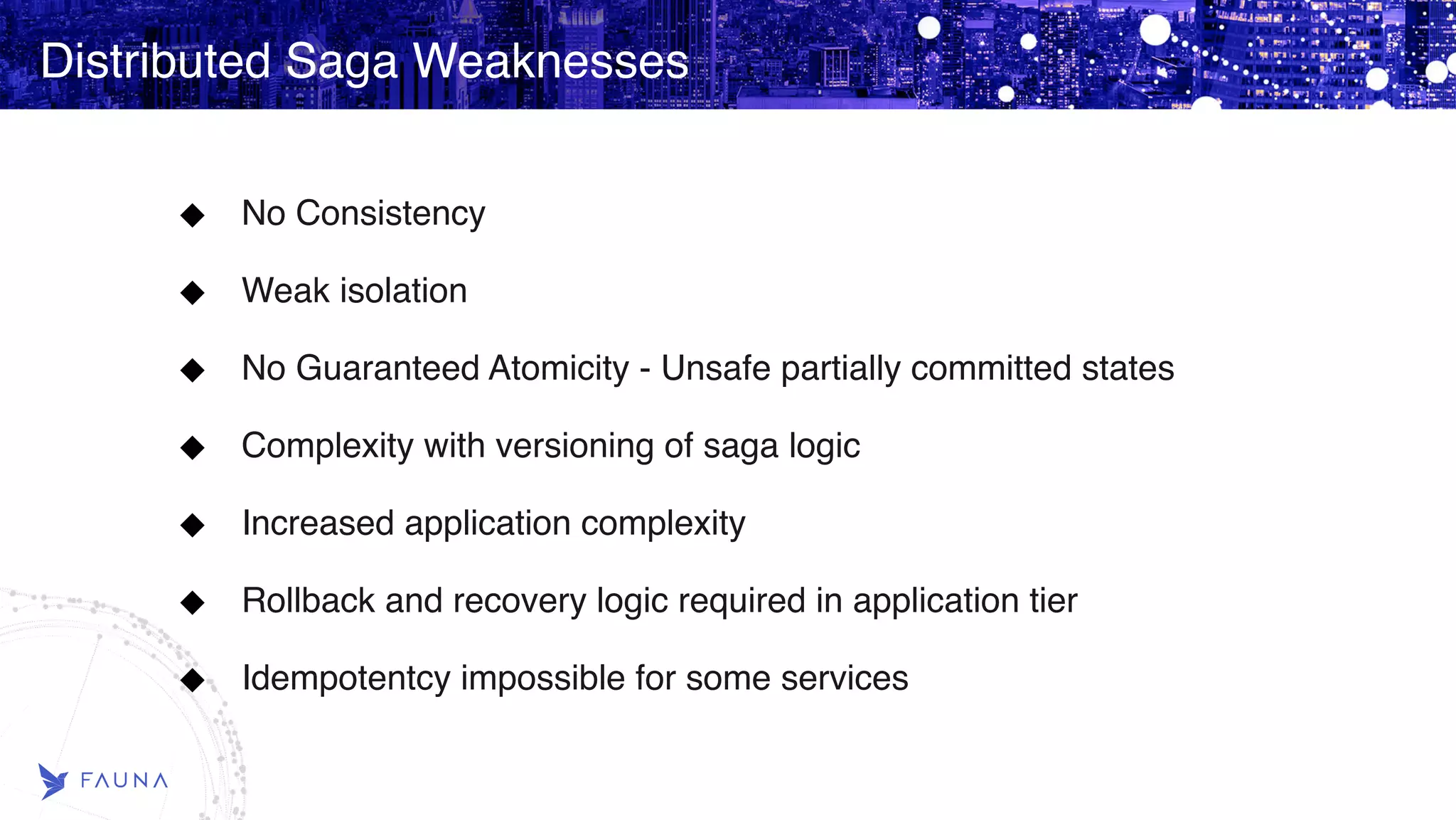 Distributed Saga Weaknesses

◆ No Consistency

◆ Weak isolation

◆ No Guaranteed Atomicity - Unsafe partially committed states

◆ Complexity with versioning of saga logic

◆ Increased application complexity

◆ Rollback and recovery logic required in application tier

◆ Idempotentcy impossible for some services

FAUNA